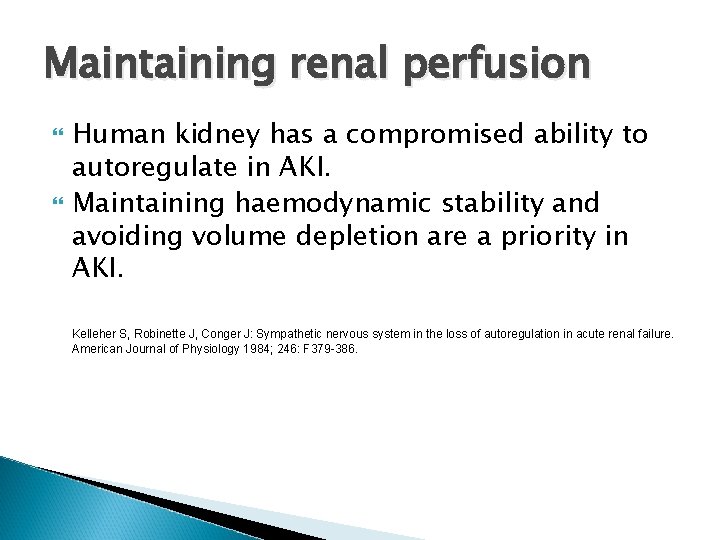 Maintaining renal perfusion

Human kidney has a compromised ability to autoregulate in AKI.

Maintaining haemodynamic stability and avoiding volume depletion are a priority in AKI.

Kelleher S, Robinette J, Conger J: Sympathetic nervous system in the loss of autoregulation in acute renal failure. American Journal of Physiology 1984; 246: F379-386.